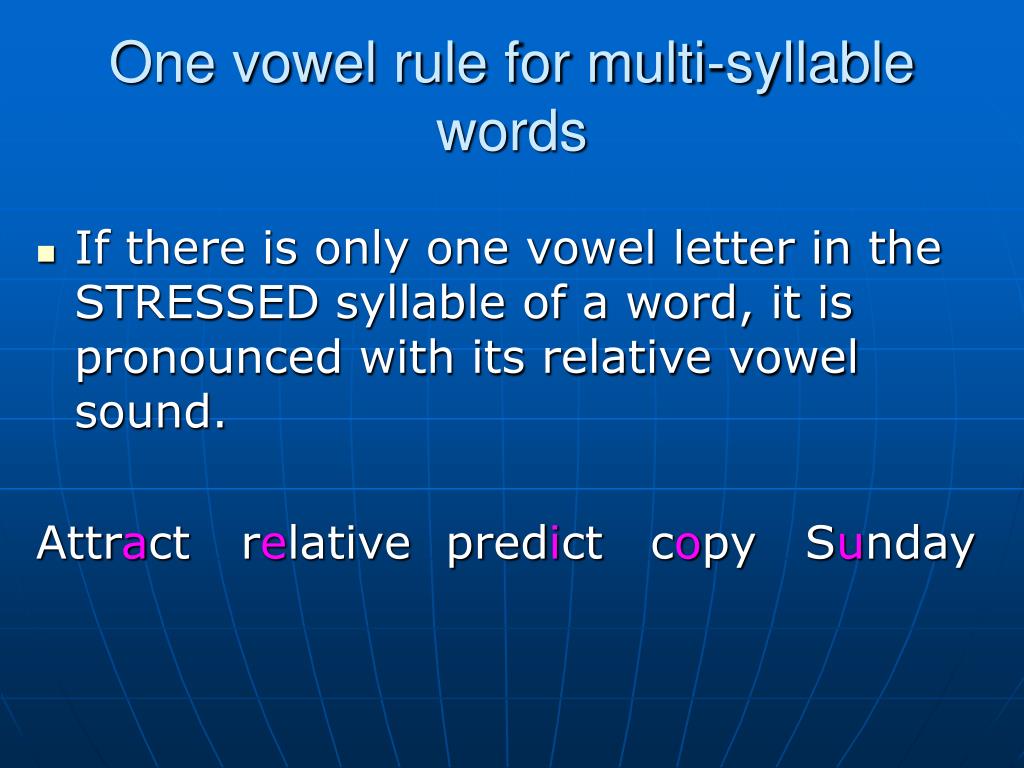 One vowel rule for multi-syllable words

If there is only one vowel letter in the STRESSED syllable of a word, it is pronounced with its relative vowel sound.

Attract relative predict copy Sunday